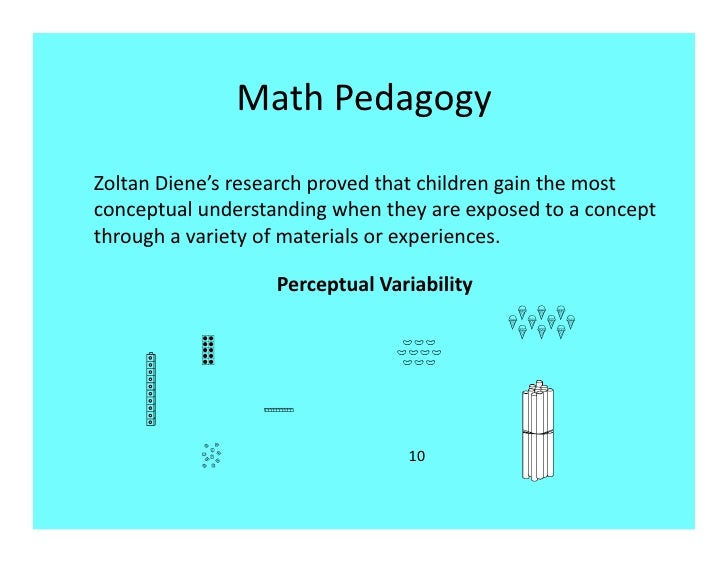 Math Pedagogy

Zoltan Diene's research proved that children gain the most conceptual understanding when they are exposed to a concept through a variety of materials or experiences.

Perceptual Variability

10